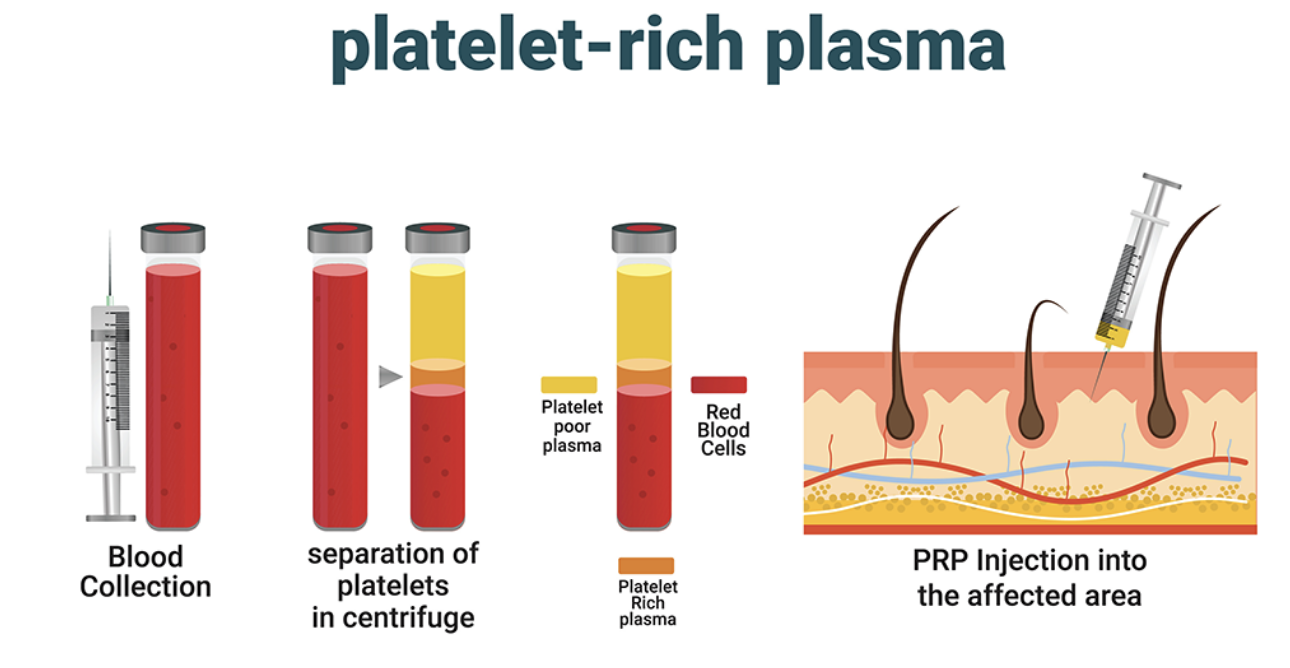 platelet-rich plasma

Blood Collection

separation of platelets in centrifuge

Platelet poor plasma

Red Blood Cells

Platelet Rich plasma

PRP Injection into the affected area